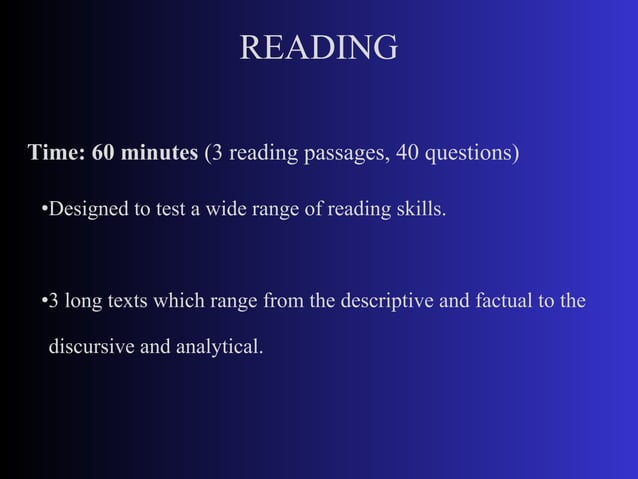 READING

Time: 60 minutes (3 reading passages, 40 questions)

•Designed to test a wide range of reading skills.

•3 long texts which range from the descriptive and factual to the discursive and analytical.